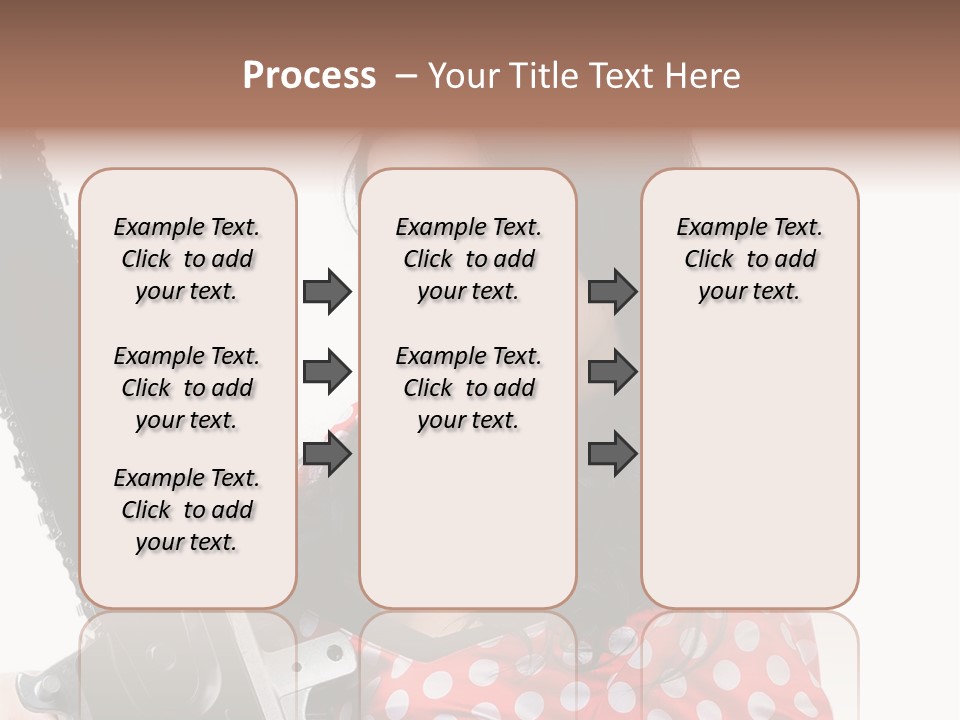 Process – Your Title Text Here

Example Text. Click to add your text.

Example Text. Click to add your text.

Example Text. Click to add your text.

Example Text. Click to add your text.

Example Text. Click to add your text.

Example Text. Click to add your text.